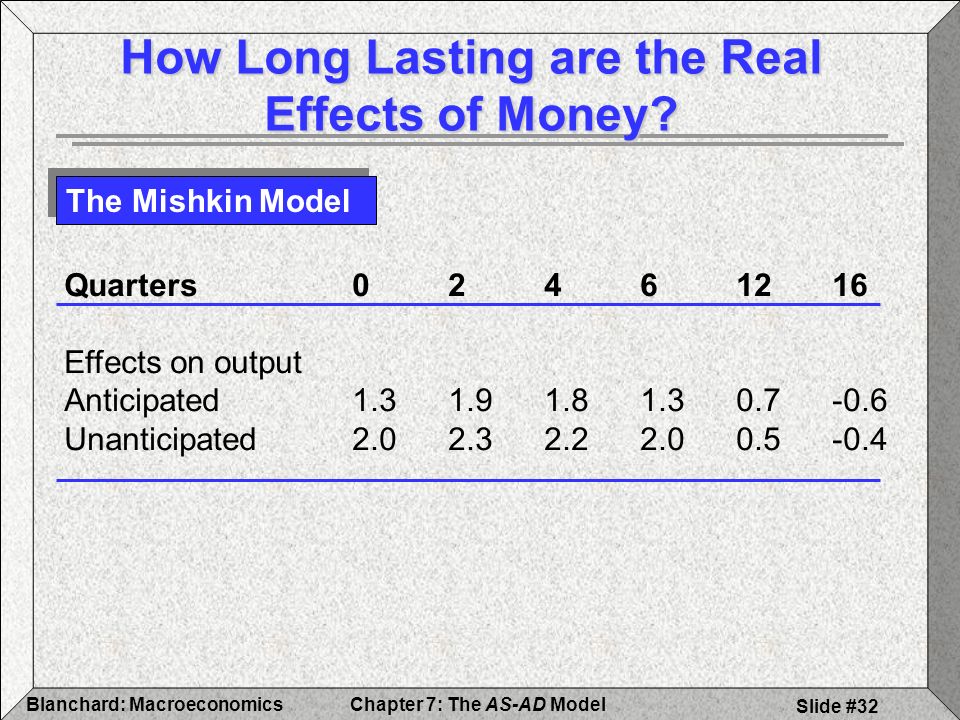 How Long Lasting are the Real Effects of Money?

The Mishkin Model

| Quarters | 0 | 2 | 4 | 6 | 12 | 16 |
|---|---|---|---|---|---|---|
| Effects on output | | | | | | |
| Anticipated | 1.3 | 1.9 | 1.8 | 1.3 | 0.7 | -0.6 |
| Unanticipated | 2.0 | 2.3 | 2.2 | 2.0 | 0.5 | -0.4 |

Blanchard: Macroeconomics

Chapter 7: The AS-AD Model

Slide #32